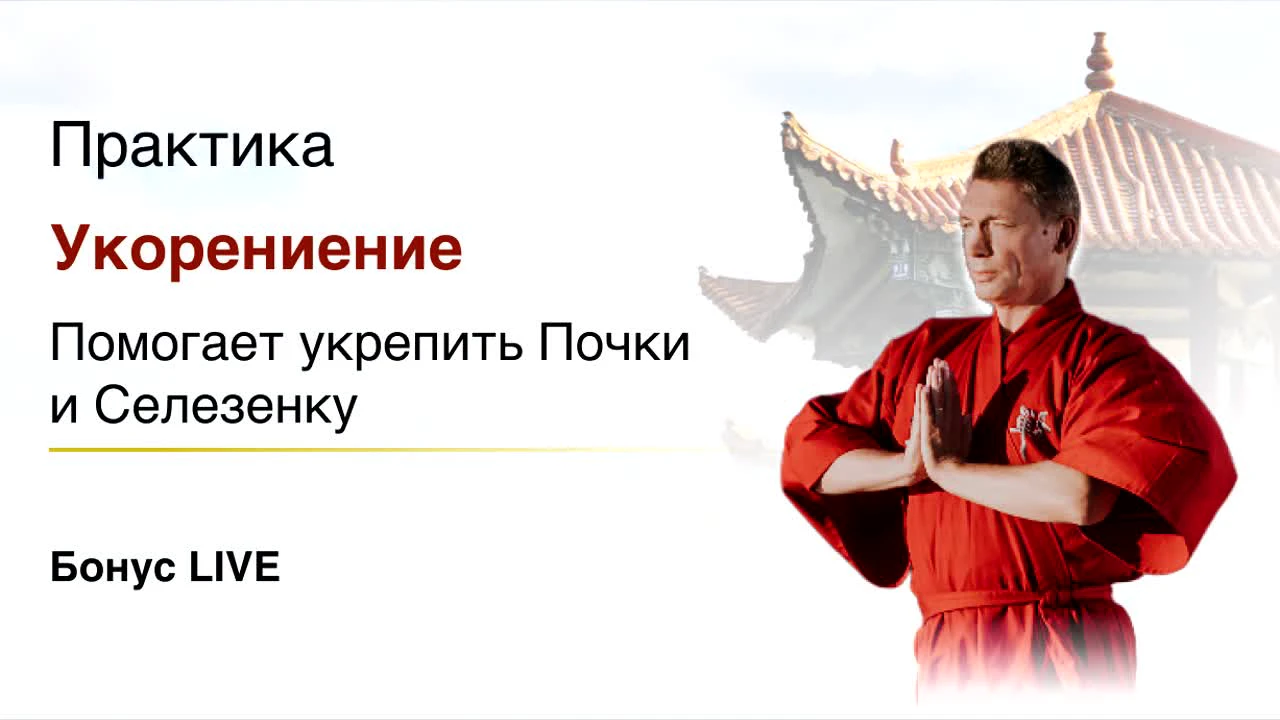 Практика

Укорениение

Помогает укрепить Почки и Селезенку

Бонус LIVE